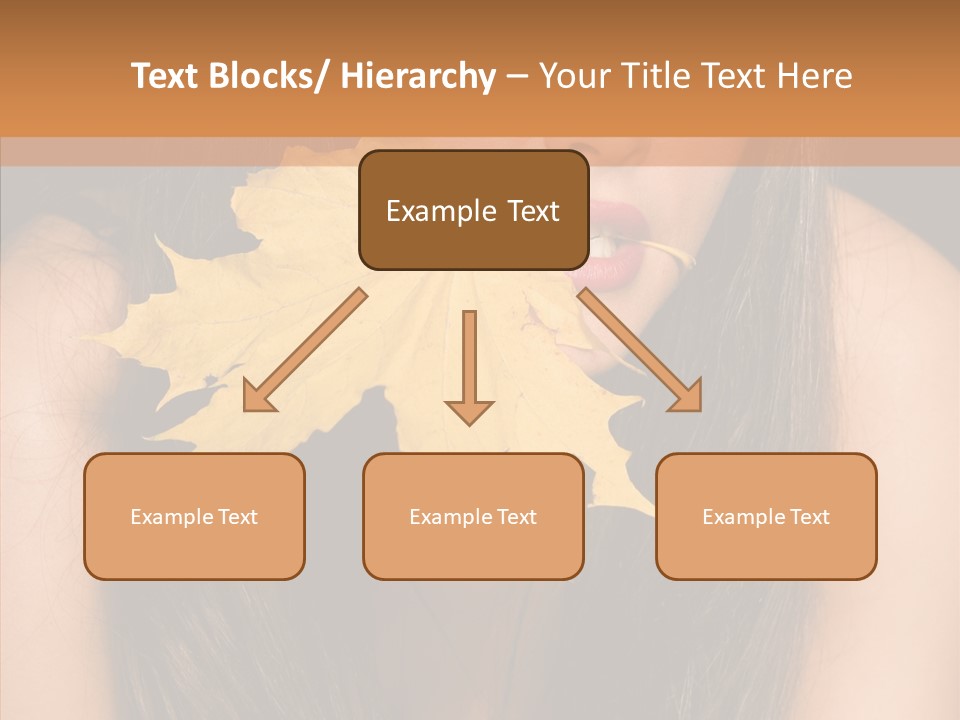 Text Blocks/ Hierarchy – Your Title Text Here

Example Text

Example Text

Example Text

Example Text